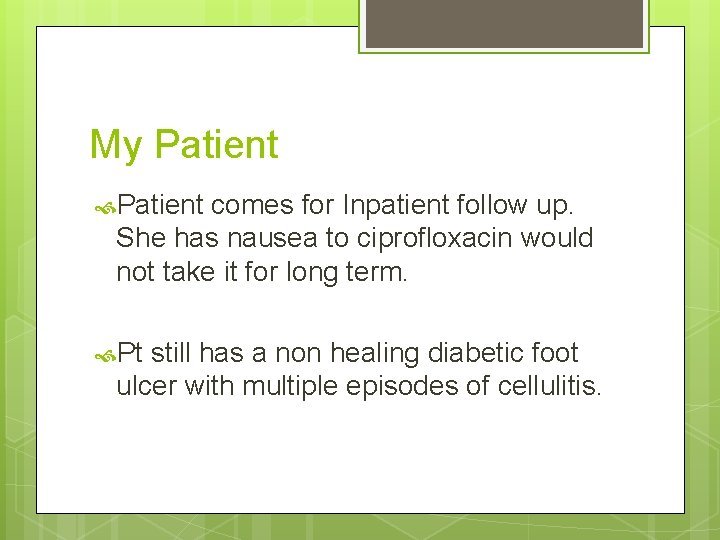 My Patient

Patient comes for Inpatient follow up. She has nausea to ciprofloxacin would not take it for long term.

Pt still has a non healing diabetic foot ulcer with multiple episodes of cellulitis.